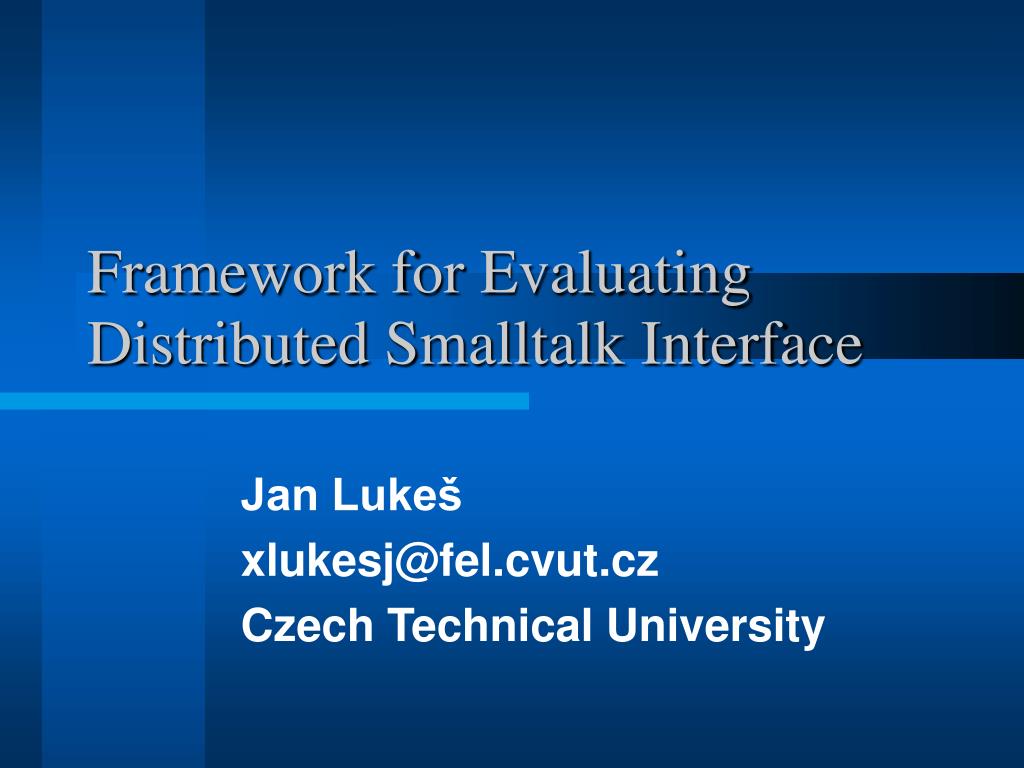 Framework for Evaluating Distributed Smalltalk Interface

Jan Lukeš
xlukesj@fel.cvut.cz
Czech Technical University